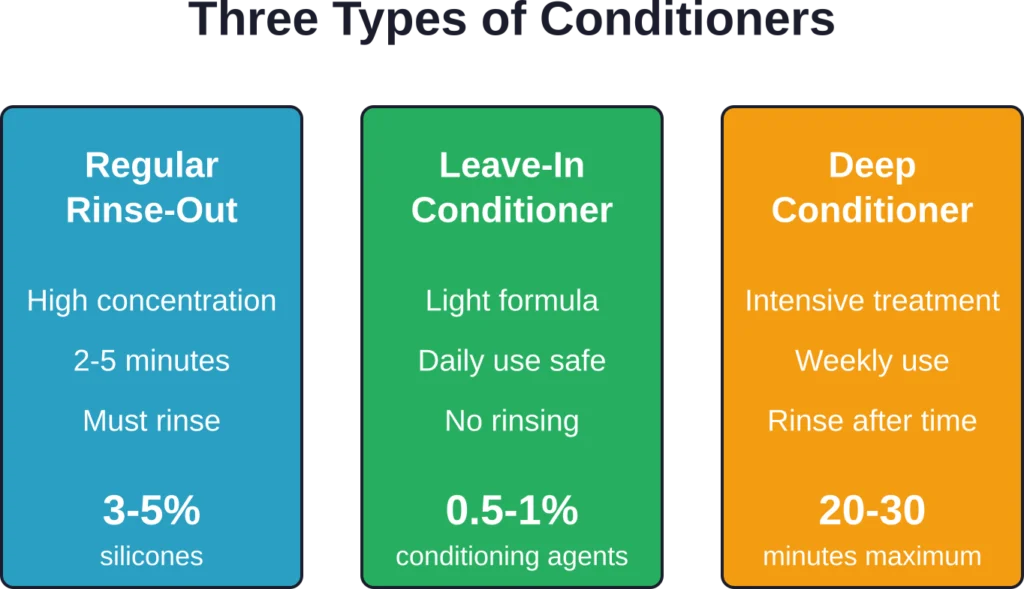 Three Types of Conditioners

Regular Rinse-Out

High concentration

2-5 minutes

Must rinse

3-5%

silicones

Leave-In Conditioner

Light formula

Daily use safe

No rinsing

0.5-1%

conditioning agents

Deep Conditioner

Intensive treatment

Weekly use

Rinse after time

20-30

minutes maximum